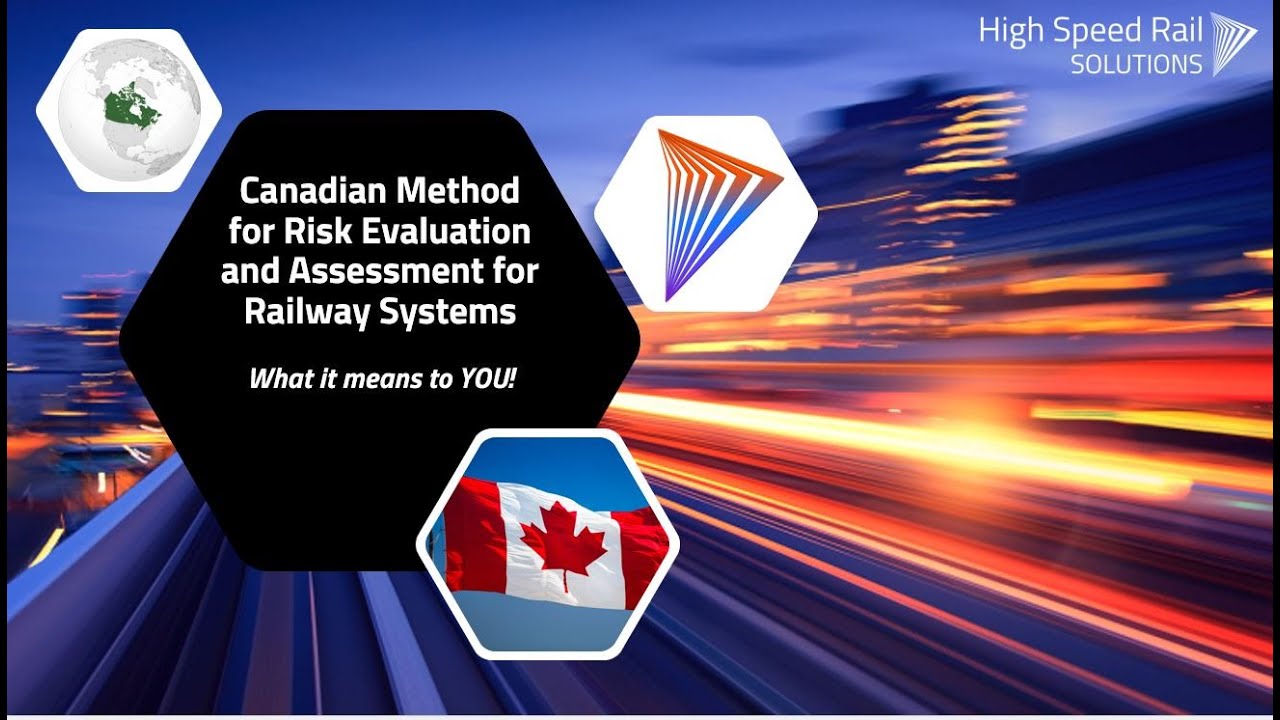 High Speed Rail
SOLUTIONS

Canadian Method for Risk Evaluation and Assessment for Railway Systems

What it means to YOU!